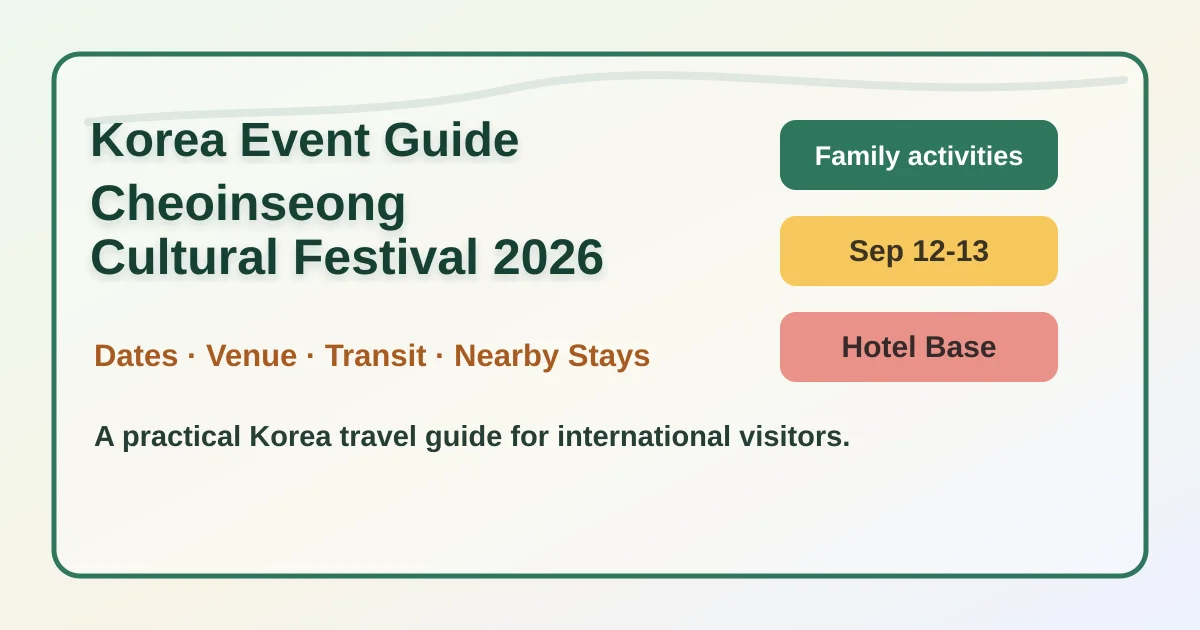 Korea Event Guide

Cheoinseong
Cultural Festival 2026

Dates · Venue · Transit · Nearby Stays

A practical Korea travel guide for international visitors.

Family activities

Sep 12-13

Hotel Base